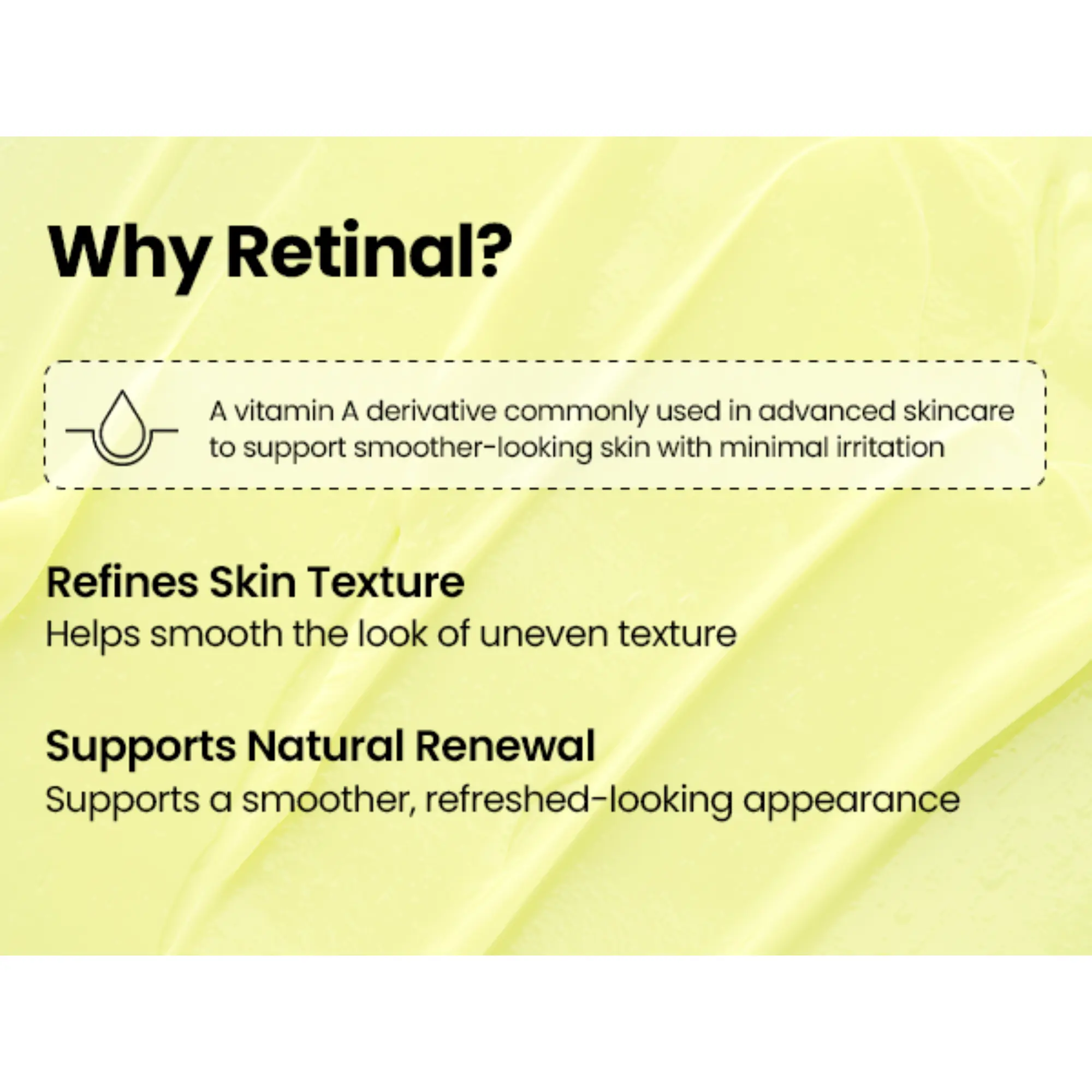 Why Retinal?

A vitamin A derivative commonly used in advanced skincare to support smoother-looking skin with minimal irritation

Refines Skin Texture
Helps smooth the look of uneven texture

Supports Natural Renewal
Supports a smoother, refreshed-looking appearance